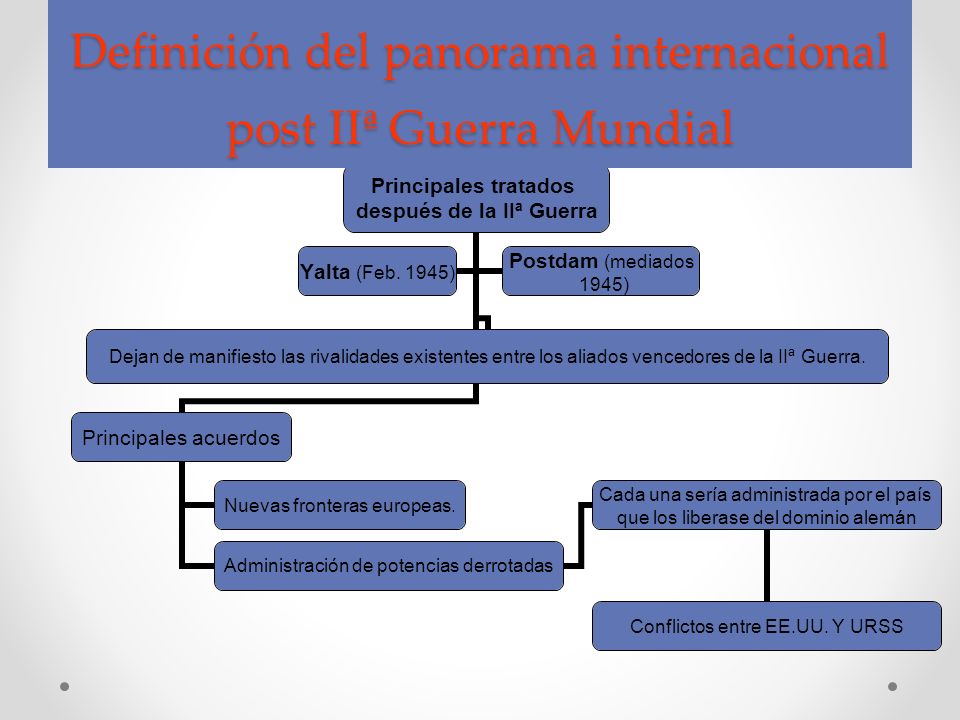 Definición del panorama internacional post IIª Guerra Mundial

Principales tratados después de la IIª Guerra

Yalta (Feb. 1945)

Postdam (mediados 1945)

Dejan de manifiesto las rivalidades existentes entre los aliados vencedores de la IIª Guerra.

Principales acuerdos

Nuevas fronteras europeas.

Administración de potencias derrotadas

Cada una sería administrada por el país que los liberase del dominio alemán

Conflictos entre EE.UU. Y URSS